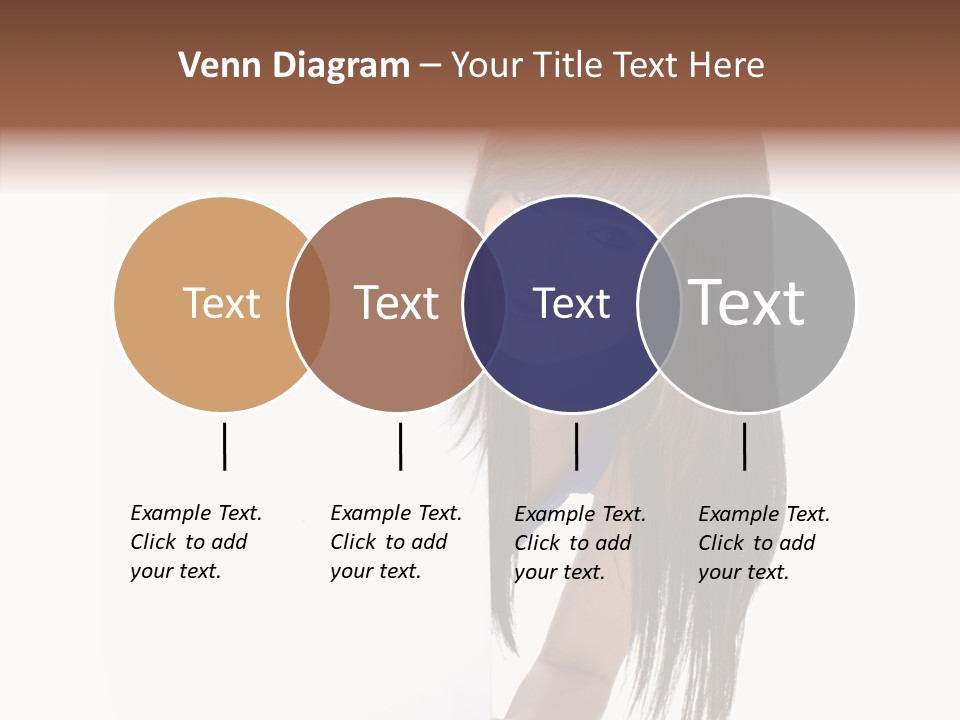 Venn Diagram – Your Title Text Here

Text

Text

Text

Text

Example Text. Click to add your text.

Example Text. Click to add your text.

Example Text. Click to add your text.

Example Text. Click to add your text.